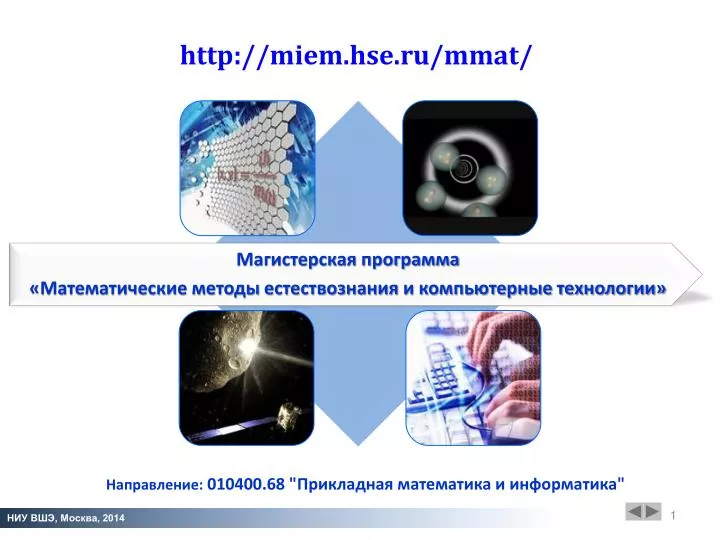 http://miem.hse.ru/mmat/

Магистерская программа
«Математические методы естествознания и компьютерные технологии»

Направление: 010400.68 "Прикладная математика и информатика"

НИУ ВШЭ, Москва, 2014

1